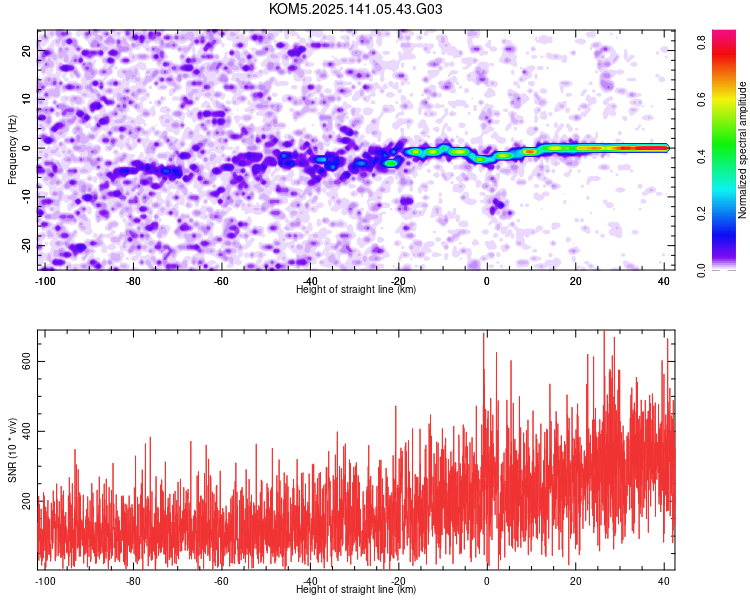 KOM5.2025.141.05.43.G03

Frequency (Hz)

20
10
0
-10
-20

-100 -80 -60 -40 -20 0 20 40
Height of straight line (km)

Normalized spectral amplitude
0.0 0.2 0.4 0.6 0.8

SNR (10 * v/v)
600
400
200

-100 -80 -60 -40 -20 0 20 40
Height of straight line (km)